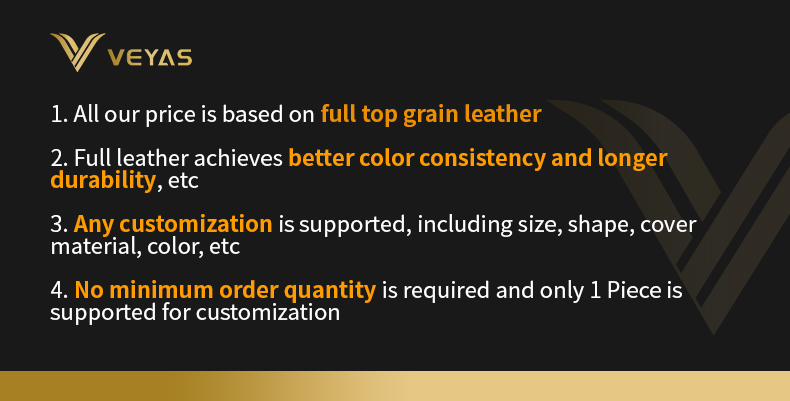 VEYAS

1. All our price is based on full top grain leather

2. Full leather achieves better color consistency and longer durability, etc

3. Any customization is supported, including size, shape, cover material, color, etc

4. No minimum order quantity is required and only 1 Piece is supported for customization